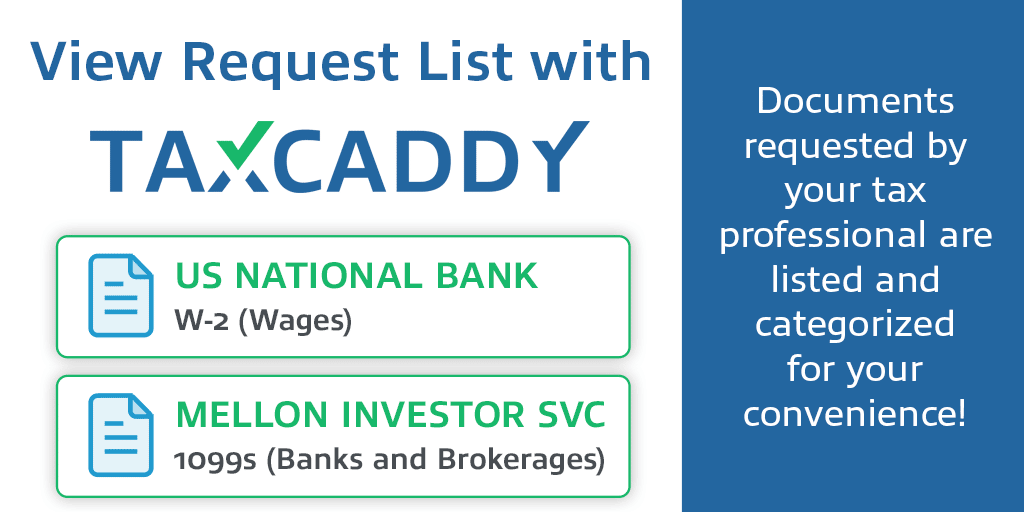 View Request List with

TAXCADDY

US NATIONAL BANK
W-2 (Wages)

MELLON INVESTOR SVC
1099s (Banks and Brokerages)

Documents requested by your tax professional are listed and categorized for your convenience!